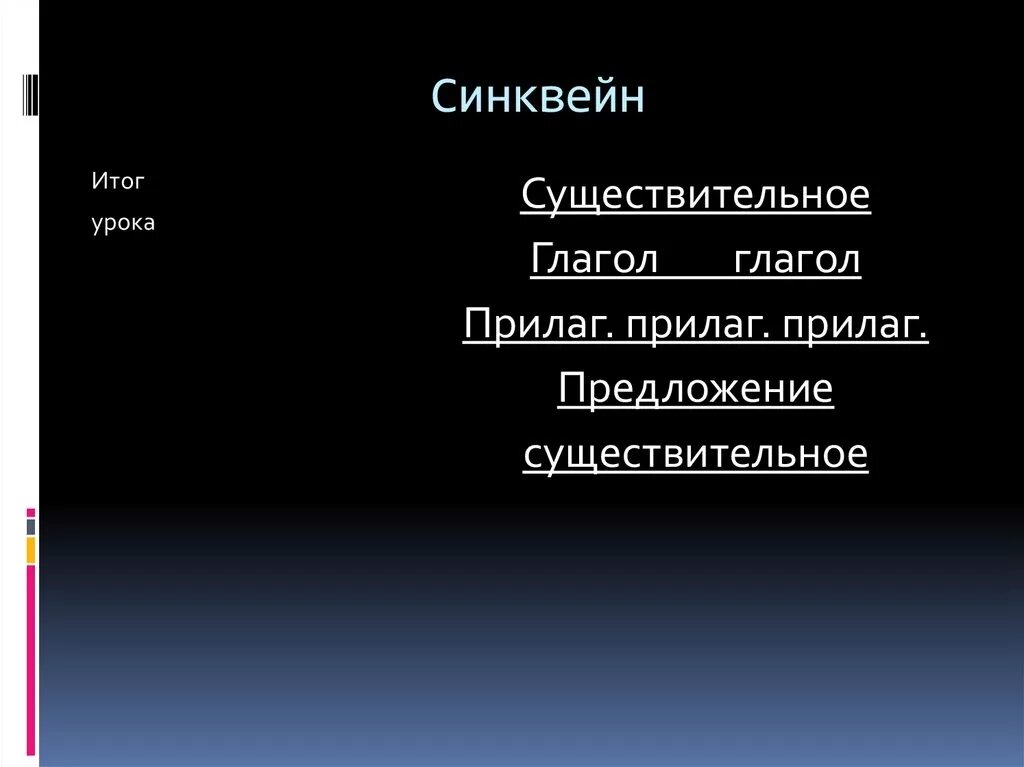 Синквейн

Итог урока

Существительное

Глагол глагол

Прилаг. прилаг. прилаг.

Предложение

существительное